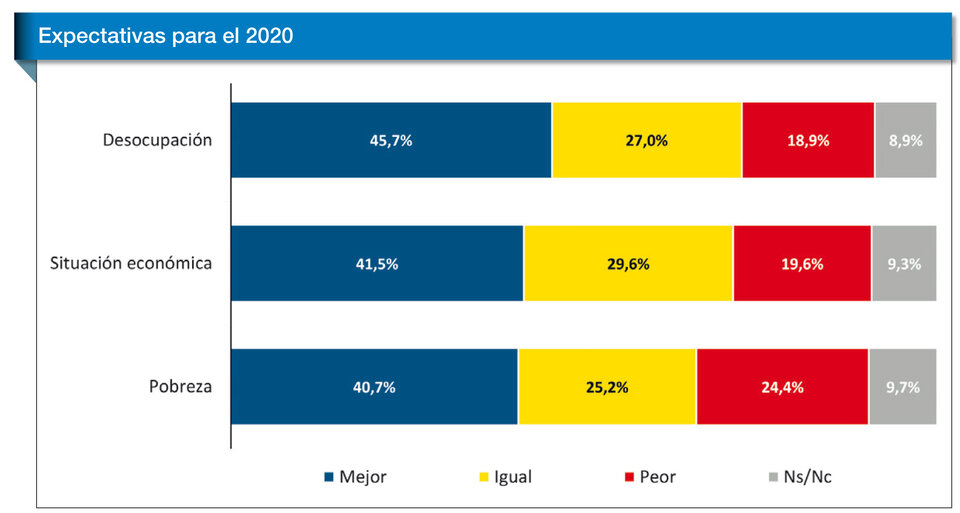 Expectativas para el 2020

Desocupación 45,7% 27,0% 18,9% 8,9%

Situación económica 41,5% 29,6% 19,6% 9,3%

Pobreza 40,7% 25,2% 24,4% 9,7%

Mejor Igual Peor Ns/Nc